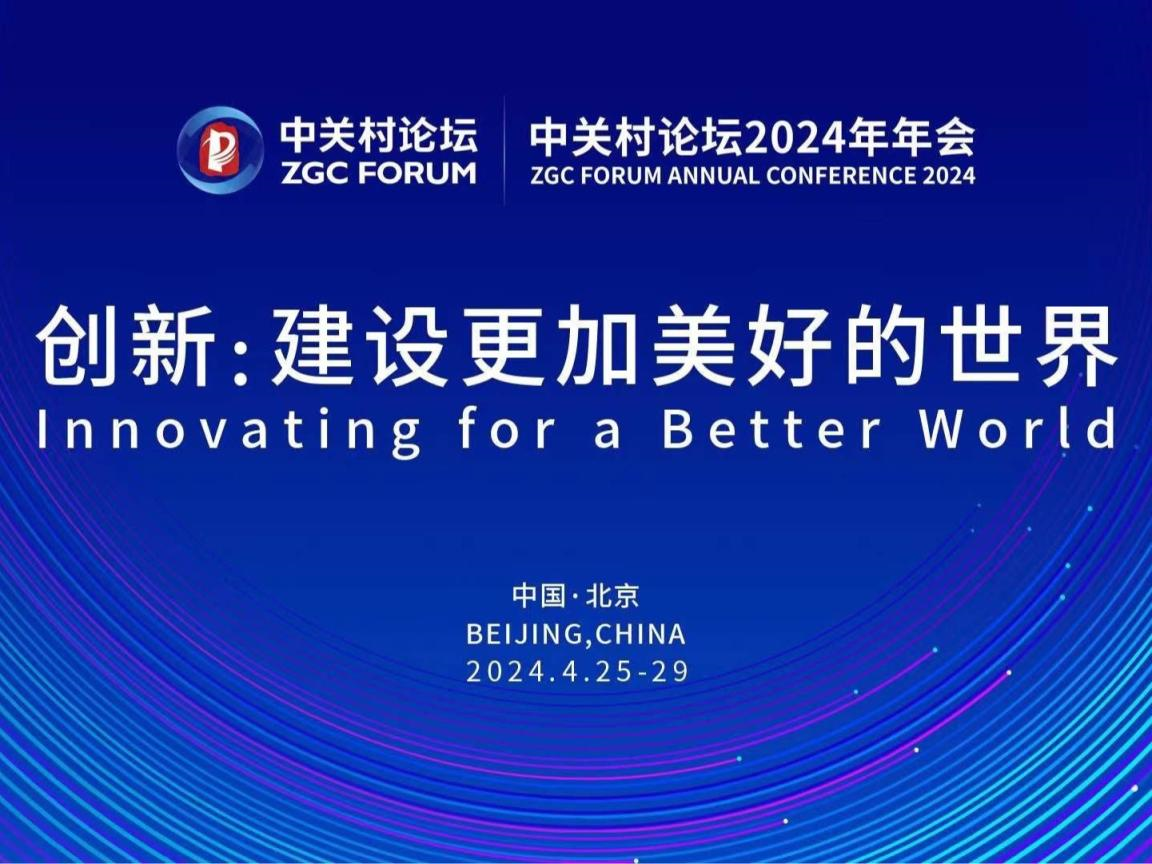 中关村论坛
ZGC FORUM

中关村论坛2024年年会
ZGC FORUM ANNUAL CONFERENCE 2024

创新:建设更加美好的世界
Innovating for a Better World

中国·北京
BEIJING,CHINA
2024.4.25-29